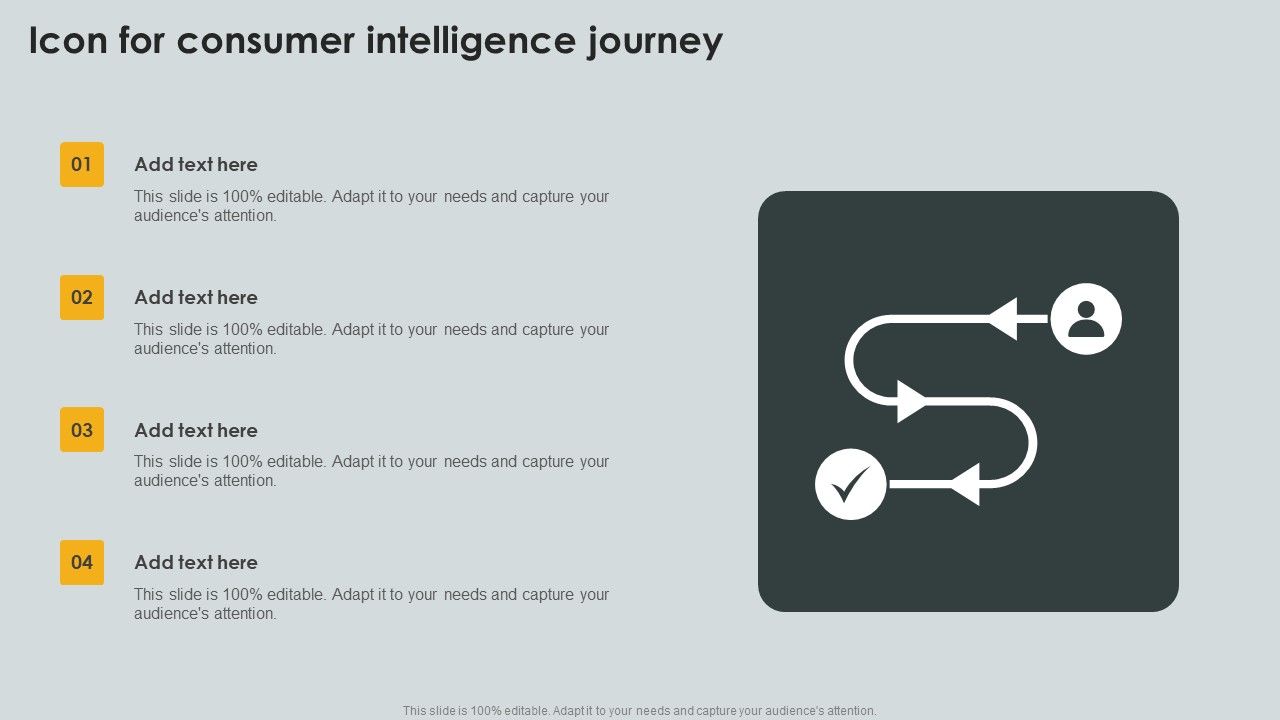 Icon for consumer intelligence journey

01

Add text here

This slide is 100% editable. Adapt it to your needs and capture your audience's attention.

02

Add text here

This slide is 100% editable. Adapt it to your needs and capture your audience's attention.

03

Add text here

This slide is 100% editable. Adapt it to your needs and capture your audience's attention.

04

Add text here

This slide is 100% editable. Adapt it to your needs and capture your audience's attention.

This slide is 100% editable. Adapt it to your needs and capture your audience's attention.